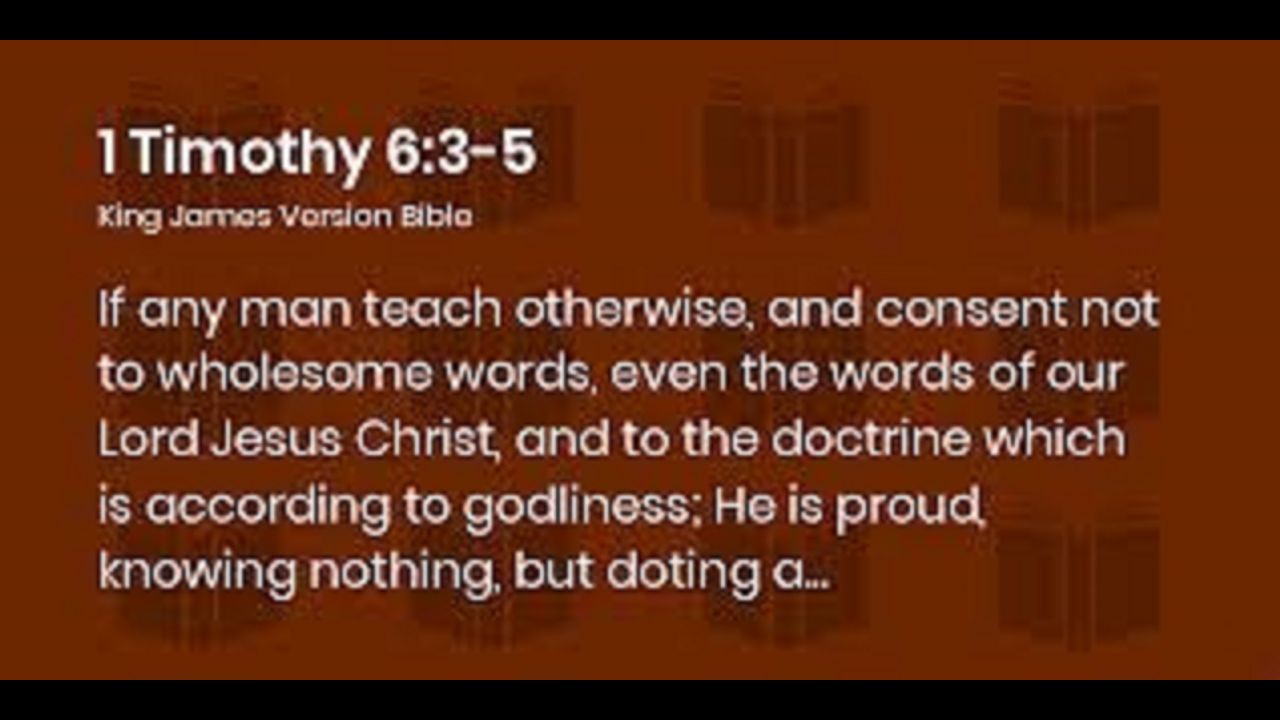 1 Timothy 6:3-5

King James Version Bible

If any man teach otherwise, and consent not to wholesome words, even the words of our Lord Jesus Christ, and to the doctrine which is according to godliness; He is proud, knowing nothing, but doting a...